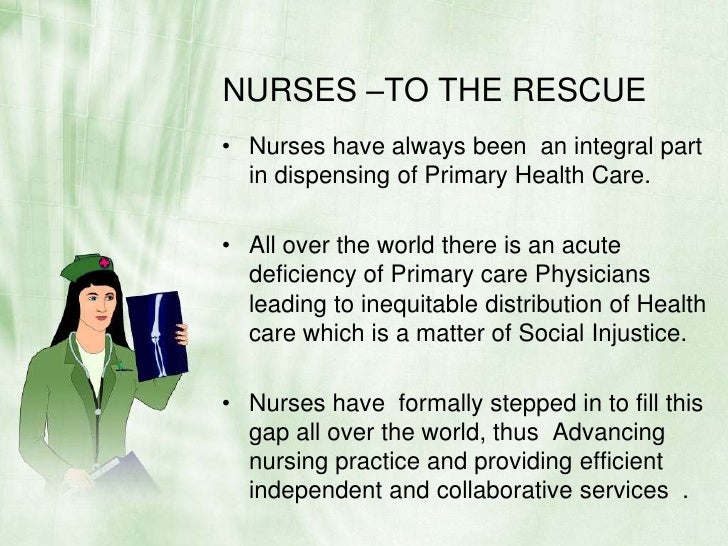 NURSES –TO THE RESCUE

• Nurses have always been an integral part in dispensing of Primary Health Care.

• All over the world there is an acute deficiency of Primary care Physicians leading to inequitable distribution of Health care which is a matter of Social Injustice.

• Nurses have formally stepped in to fill this gap all over the world, thus Advancing nursing practice and providing efficient independent and collaborative services .